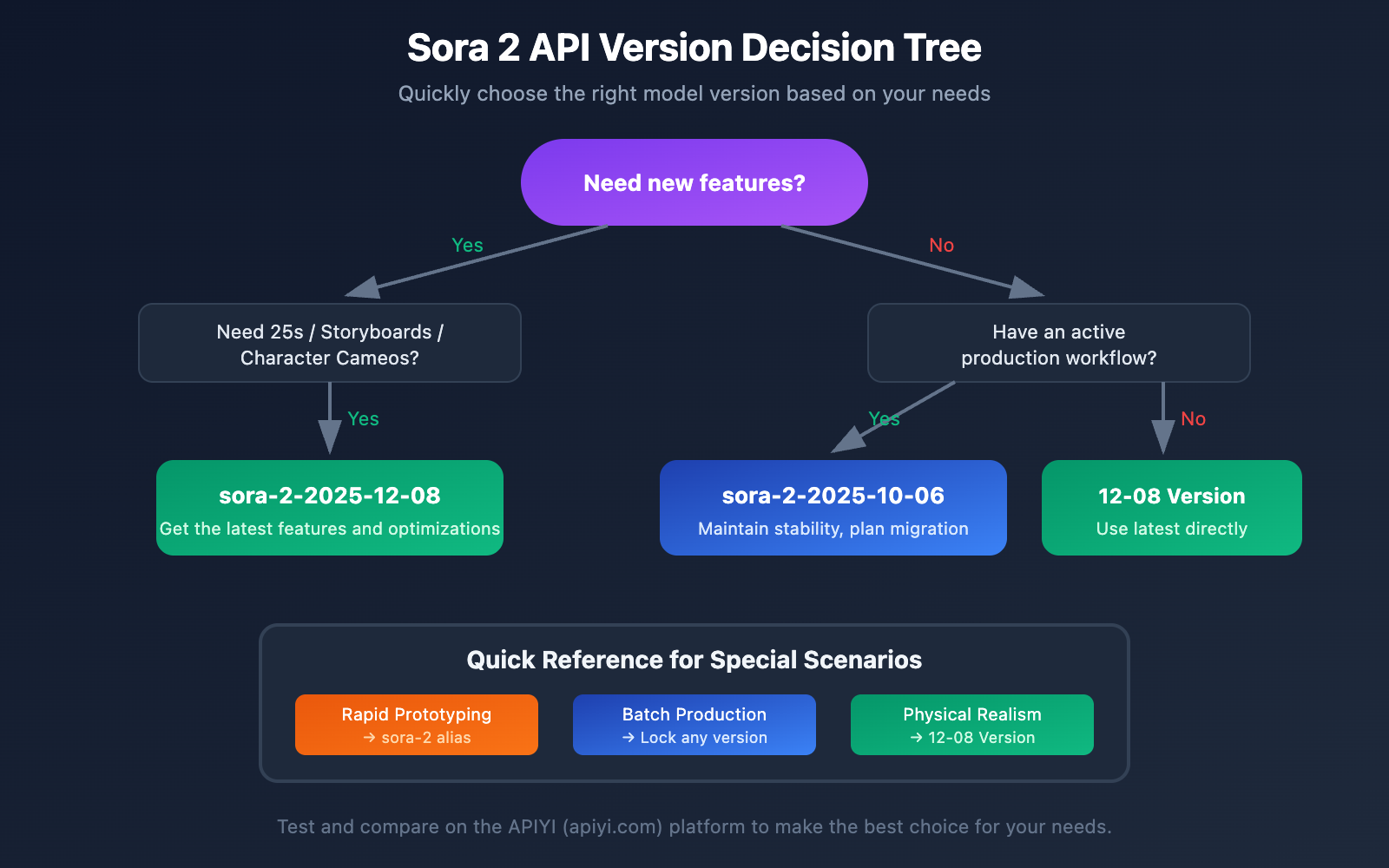 Sora 2 API Version Decision Tree

Quickly choose the right model version based on your needs

Need new features?

Yes

No

Need 25s / Storyboards / Character Cameos?

Have an active production workflow?

Yes

Yes

No

sora-2-2025-12-08
Get the latest features and optimizations

sora-2-2025-10-06
Maintain stability, plan migration

12-08 Version
Use latest directly

Quick Reference for Special Scenarios

Rapid Prototyping
→ sora-2 alias

Batch Production
→ Lock any version

Physical Realism
→ 12-08 Version

Test and compare on the APIYI (apiyi.com) platform to make the best choice for your needs.